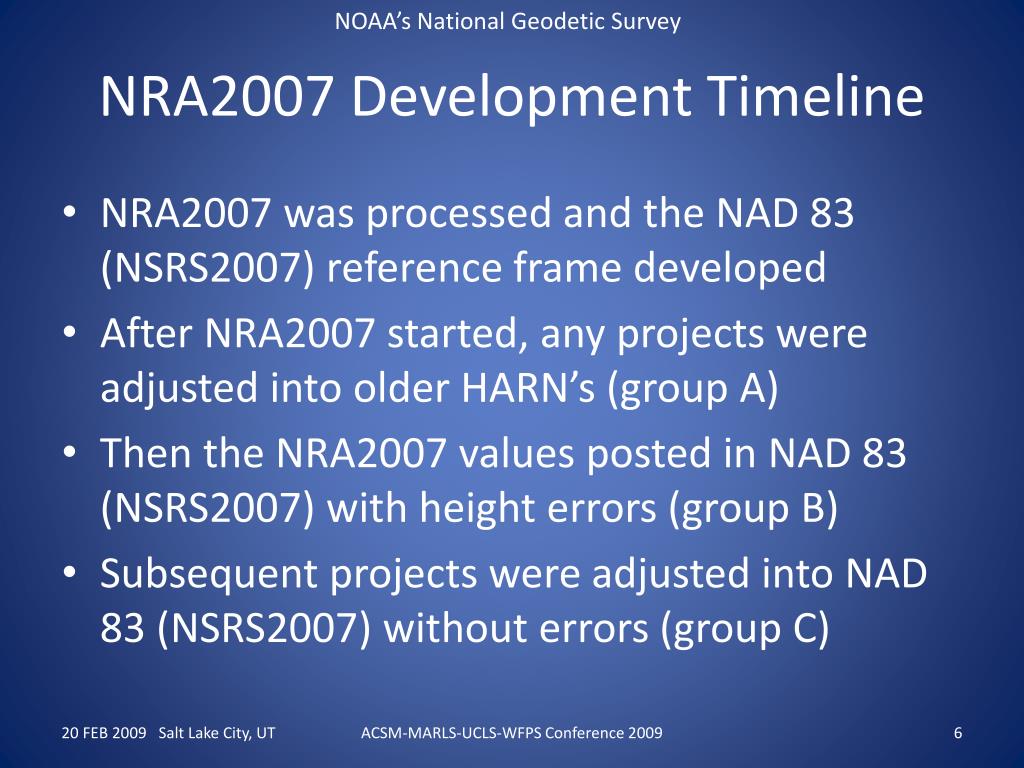 NOAA's National Geodetic Survey

NRA2007 Development Timeline

• NRA2007 was processed and the NAD 83 (NSRS2007) reference frame developed
• After NRA2007 started, any projects were adjusted into older HARN's (group A)
• Then the NRA2007 values posted in NAD 83 (NSRS2007) with height errors (group B)
• Subsequent projects were adjusted into NAD 83 (NSRS2007) without errors (group C)

20 FEB 2009 Salt Lake City, UT ACSM-MARLS-UCLS-WFPS Conference 2009 6